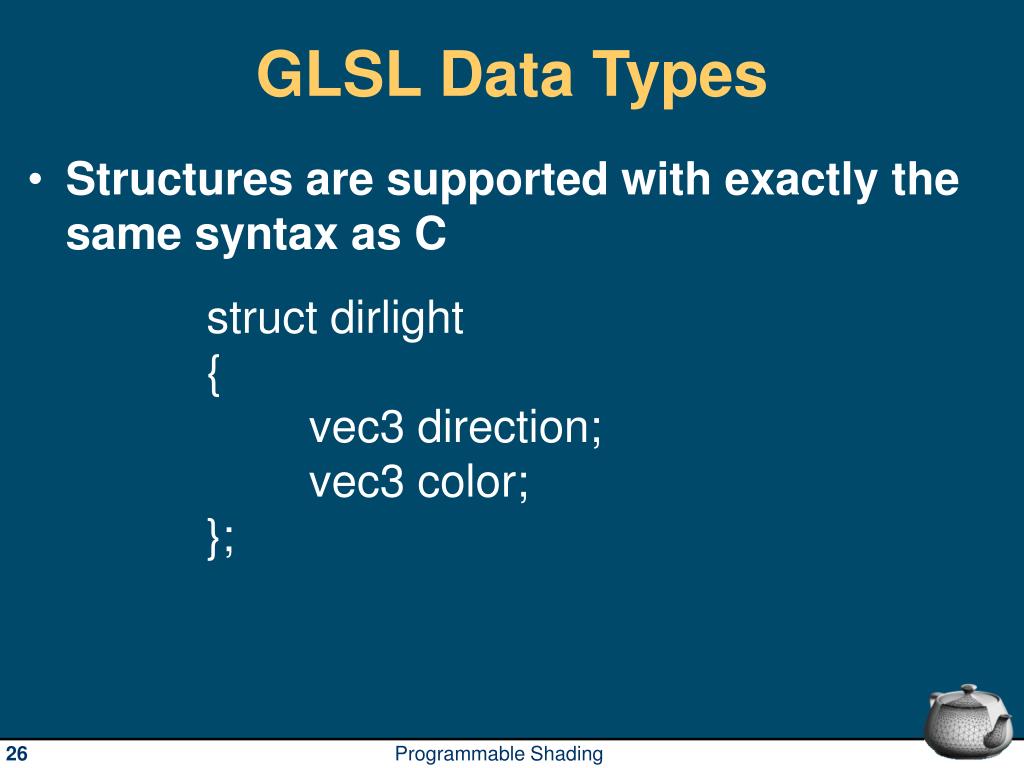 GLSL Data Types

• Structures are supported with exactly the same syntax as C

struct dirlight
{
vec3 direction;
vec3 color;
};

26

Programmable Shading